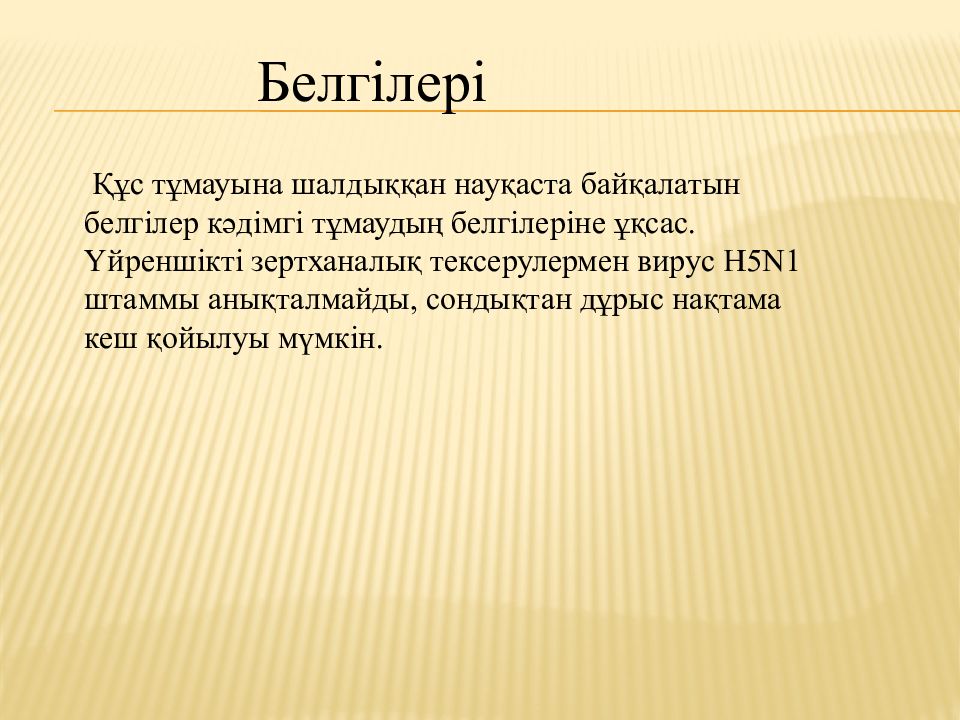 Белгілері

Құс тұмауына шалдыққан науқаста байқалатын белгілер кәдімгі тұмаудың белгілеріне ұқсас. Үйреншікті зертханалық тексерулермен вирус H5N1 штаммы анықталмайды, сондықтан дұрыс нақтама кеш қойылуы мүмкін.